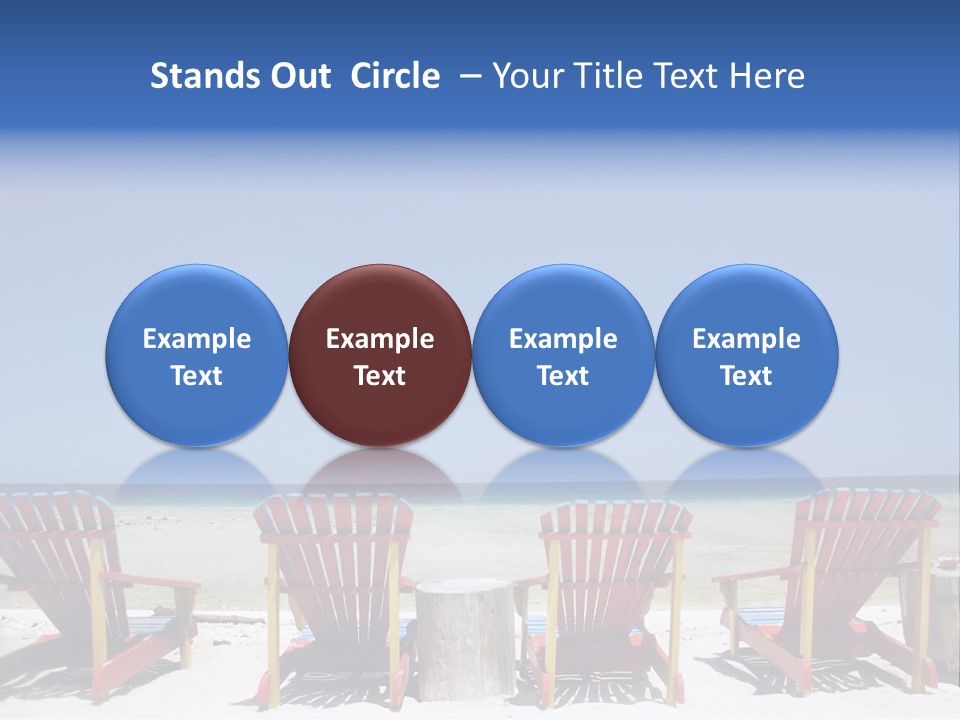 Stands Out Circle – Your Title Text Here

Example Text

Example Text

Example Text

Example Text